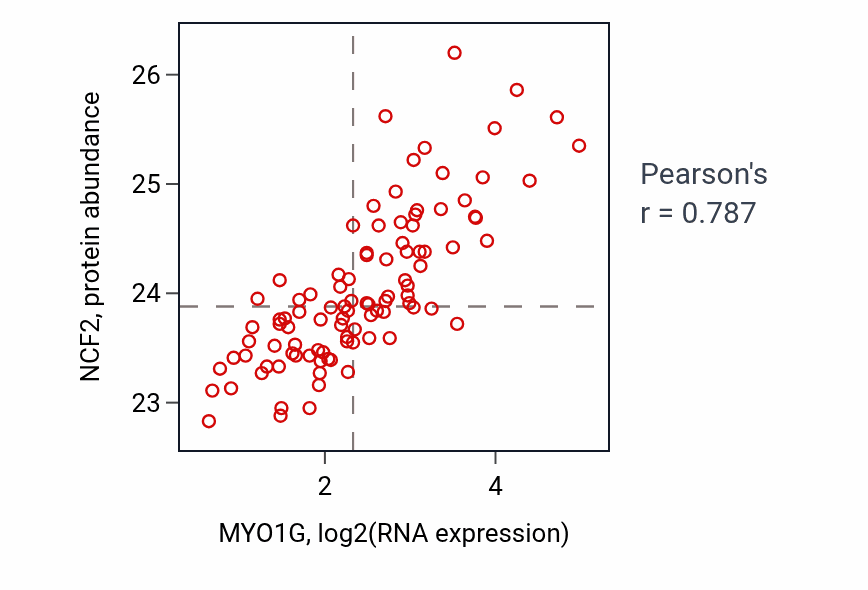 NCF2, protein abundance

26
25
24
23

2
4

MYO1G, log2(RNA expression)

Pearson's
r = 0.787